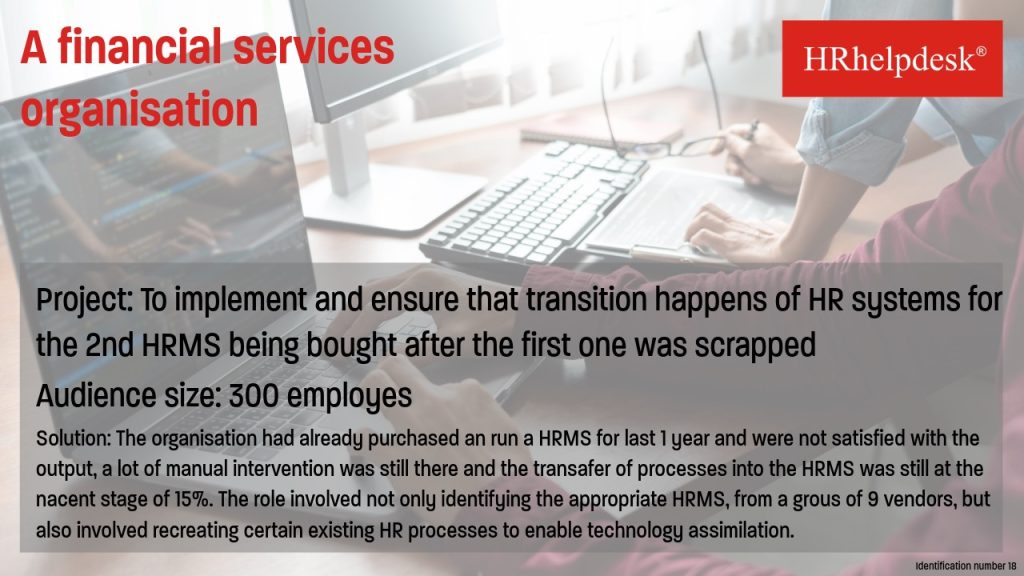 A financial services organisation

HRhelpdesk®

Project: To implement and ensure that transition happens of HR systems for the 2nd HRMS being bought after the first one was scrapped

Audience size: 300 employes

Solution: The organisation had already purchased an run a HRMS for last 1 year and were not satisfied with the output, a lot of manual intervention was still there and the transafer of processes into the HRMS was still at the nacent stage of 15%. The role involved not only identifying the appropriate HRMS, from a grous of 9 vendors, but also involved recreating certain existing HR processes to enable technology assimilation.

Identification number 18